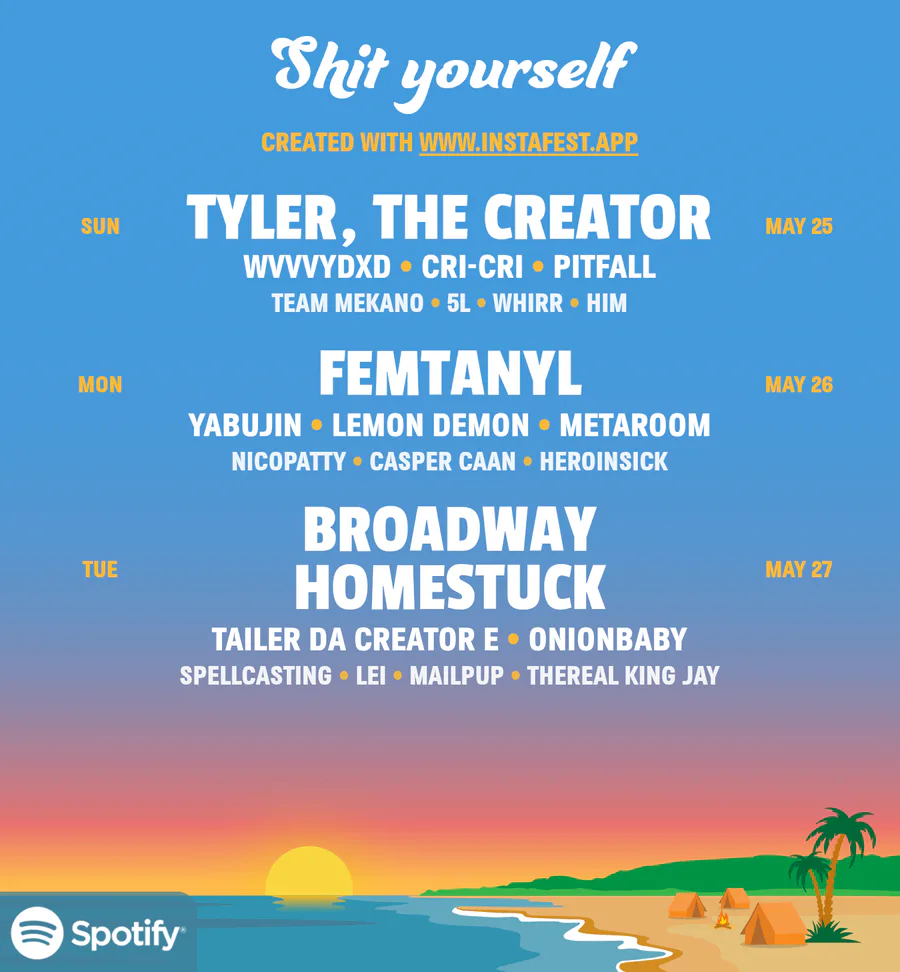 Shit yourself

CREATED WITH WWW.INSTAFEST.APP

SUN

TYLER, THE CREATOR

MAY 25

WVVVYDXD • CRI-CRI • PITFALL

TEAM MEKANO • 5L • WHIRR • HIM

MON

FEMTANYL

MAY 26

YABUJIN • LEMON DEMON • METAROOM

NICOPATTY • CASPER CAAN • HEROINSICK

TUE

BROADWAY HOMESTUCK

MAY 27

TAILER DA CREATOR E • ONIONBABY

SPELLCASTING • LEI • MAILPUP • THEREAL KING JAY

Spotify